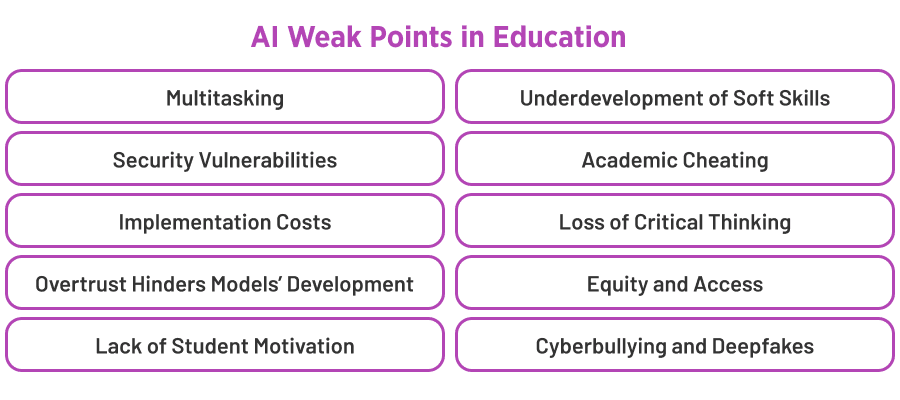 AI Weak Points in Education

Multitasking

Security Vulnerabilities

Implementation Costs

Overtrust Hinders Models' Development

Lack of Student Motivation

Underdevelopment of Soft Skills

Academic Cheating

Loss of Critical Thinking

Equity and Access

Cyberbullying and Deepfakes